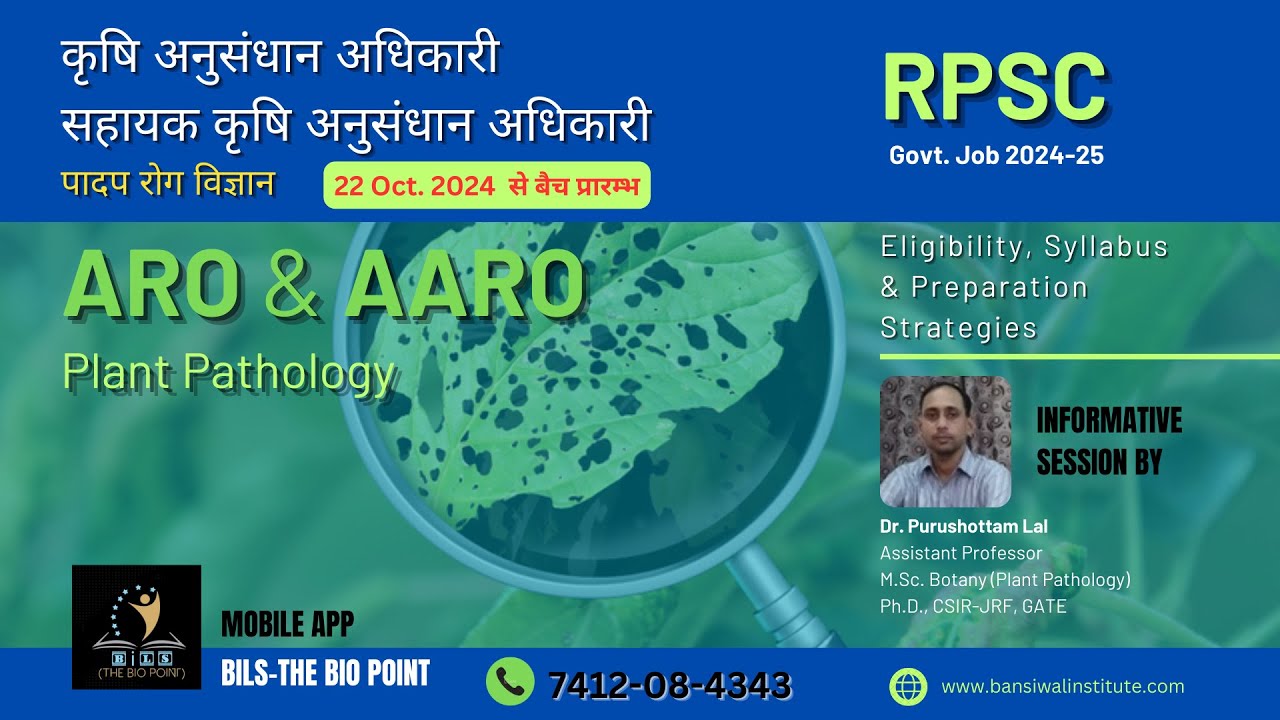 कृषि अनुसंधान अधिकारी
सहायक कृषि अनुसंधान अधिकारी

पादप रोग विज्ञान

22 Oct. 2024 से बैच प्रारम्भ

RPSC
Govt. Job 2024-25

ARO & AARO
Plant Pathology

Eligibility, Syllabus & Preparation Strategies

INFORMATIVE SESSION BY

Dr. Purushottam Lal
Assistant Professor
M.Sc. Botany (Plant Pathology)
Ph.D., CSIR-JRF, GATE

BILS (THE BIO POINT)

MOBILE APP
BILS-THE BIO POINT

7412-08-4343

www.bansiwalinstitute.com